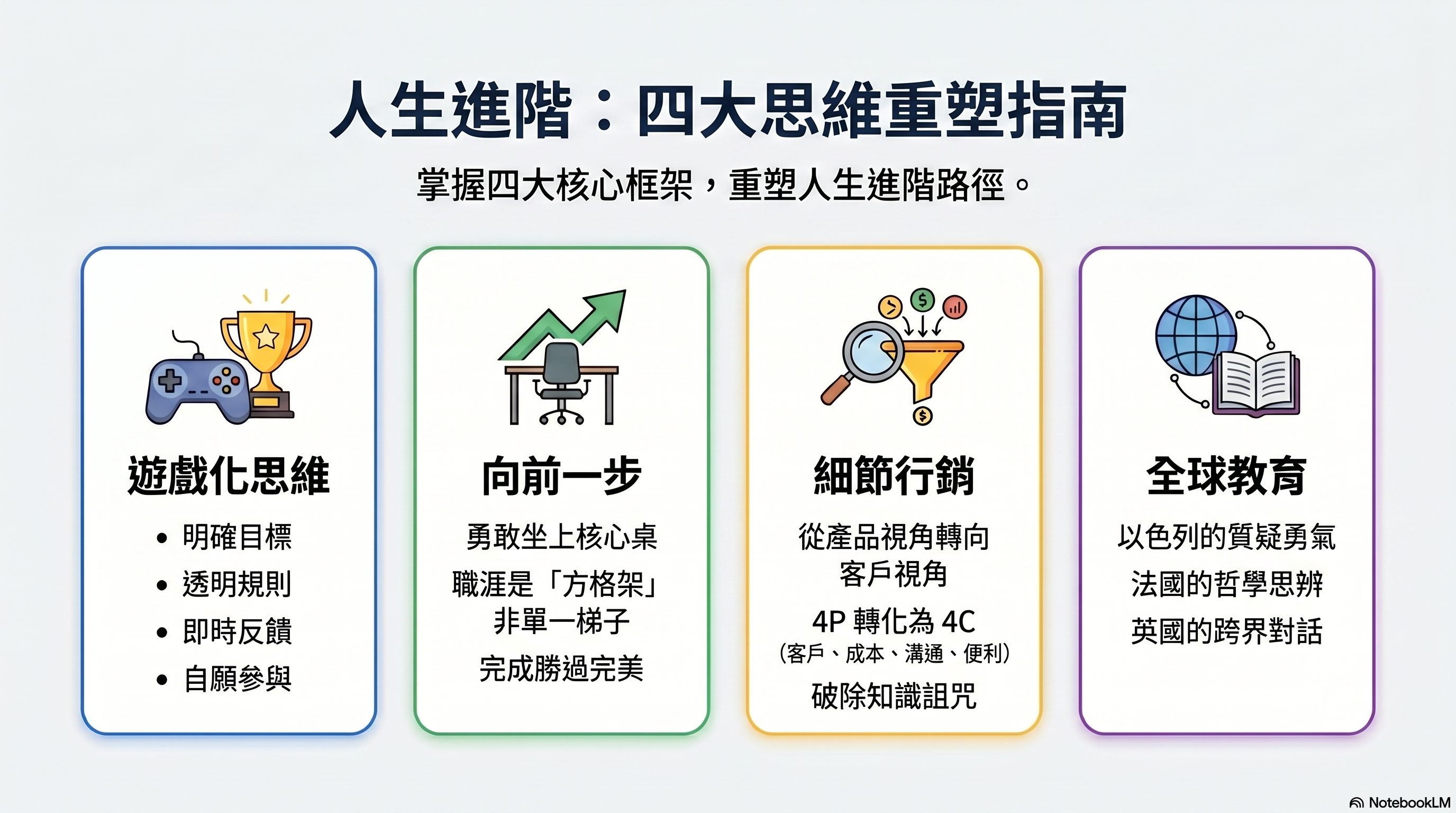 人生進階：四大思維重塑指南

掌握四大核心框架，重塑人生進階路徑。

遊戲化思維

• 明確目標
• 透明規則
• 即時反饋
• 自願參與

向前一步

勇敢坐上核心桌

職涯是「方格架」非單一梯子

完成勝過完美

細節行銷

從產品視角轉向客戶視角

4P 轉化為 4C
（客戶、成本、溝通、便利）

破除知識詛咒

全球教育

以色列的質疑勇氣

法國的哲學思辨

英國的跨界對話

NotebookLM